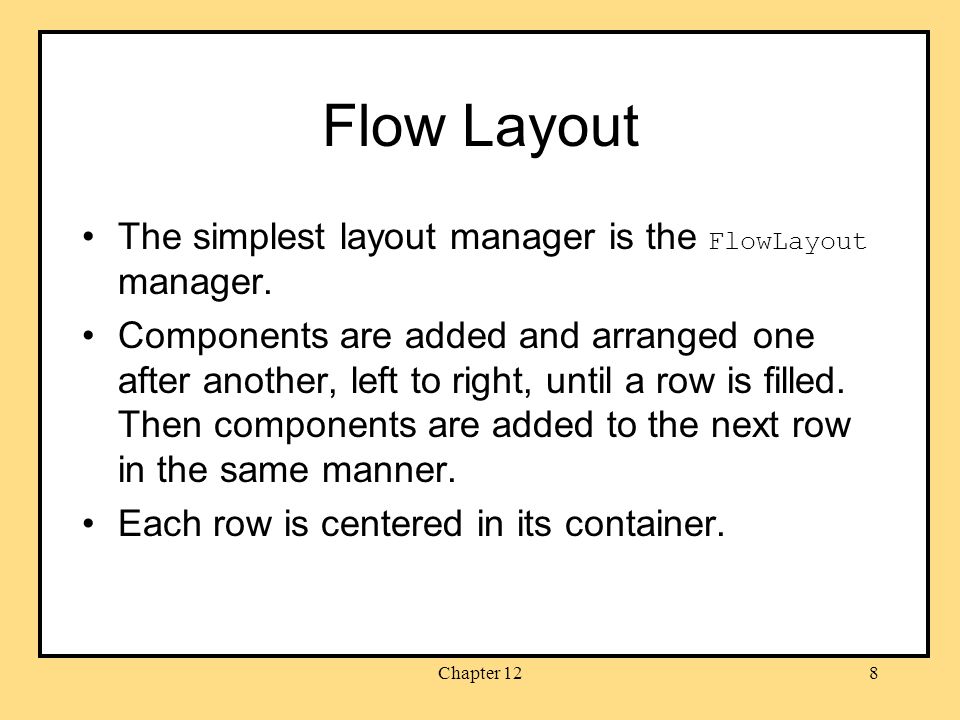 Flow Layout

• The simplest layout manager is the FlowLayout manager.

• Components are added and arranged one after another, left to right, until a row is filled. Then components are added to the next row in the same manner.

• Each row is centered in its container.

Chapter 12

8